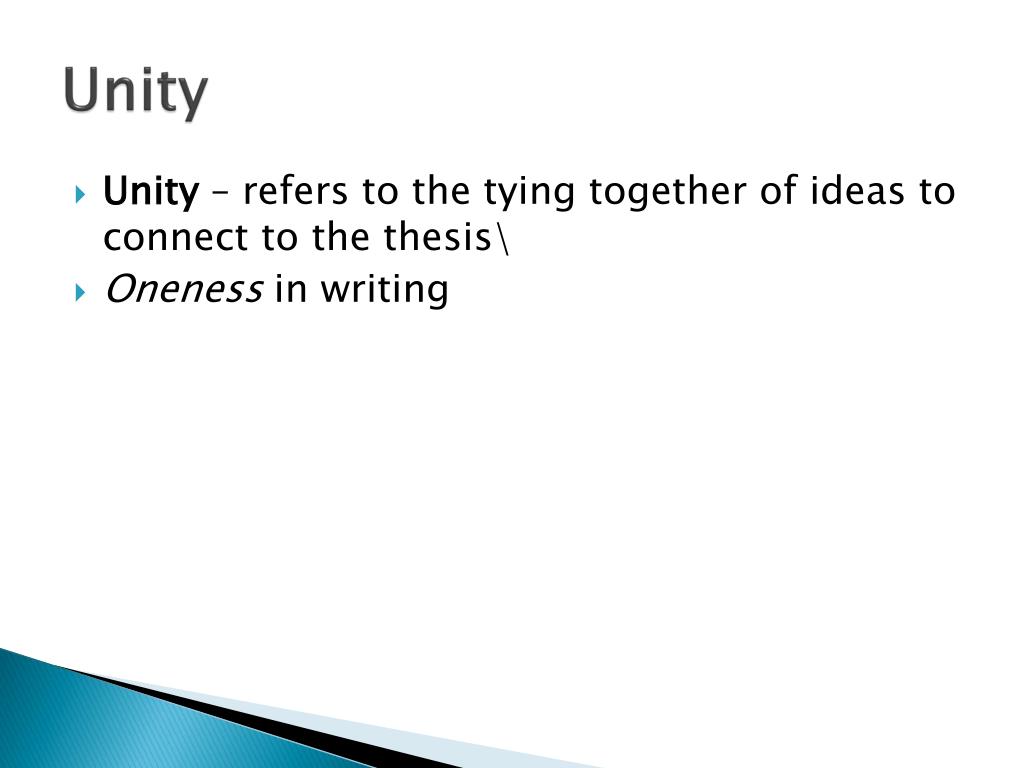 Unity

Unity – refers to the tying together of ideas to connect to the thesis\

Oneness in writing